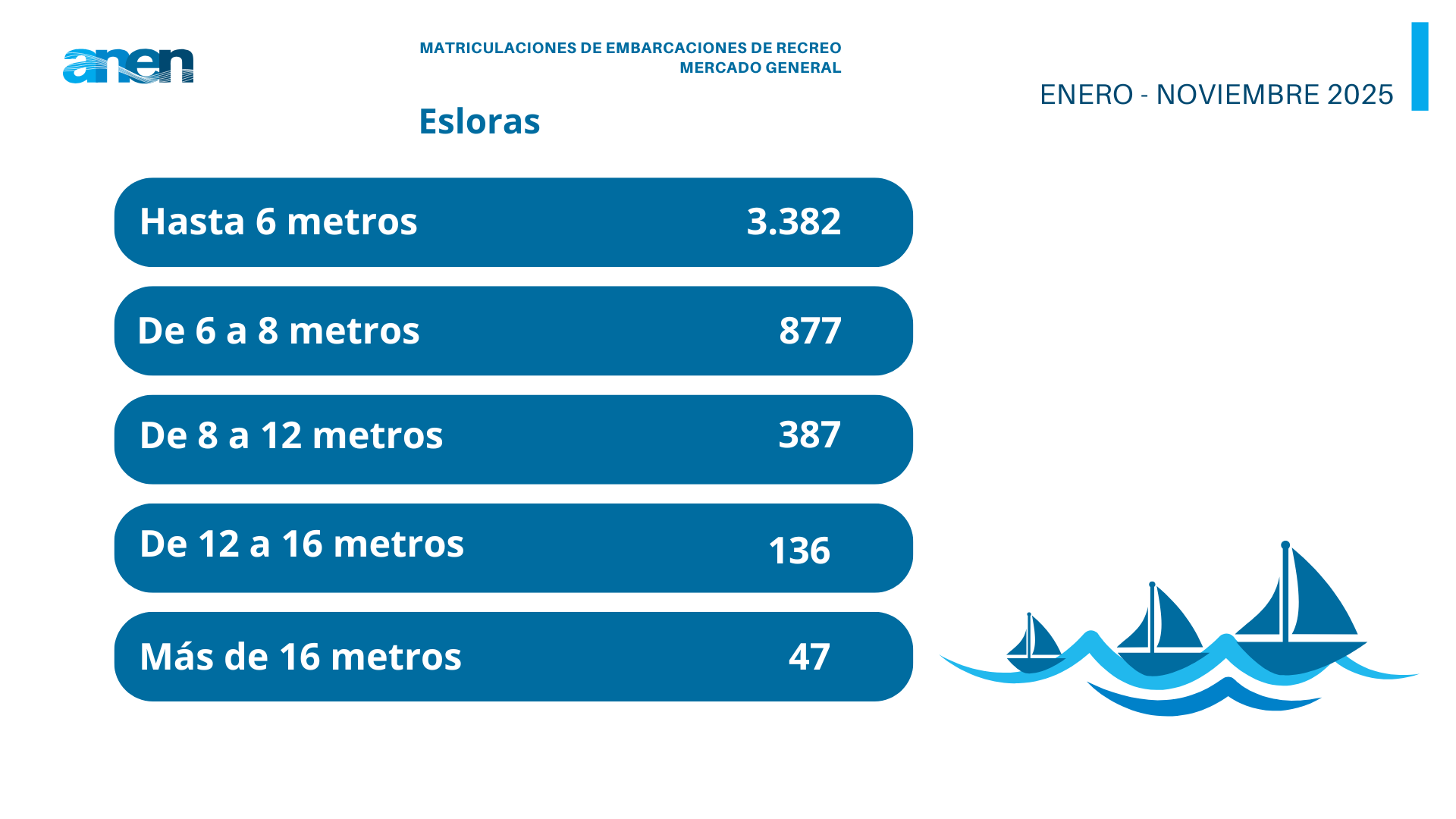 anen

MATRICULACIONES DE EMBARCACIONES DE RECREO
MERCADO GENERAL

ENERO - NOVIEMBRE 2025

Esloras

Hasta 6 metros 3.382

De 6 a 8 metros 877

De 8 a 12 metros 387

De 12 a 16 metros 136

Más de 16 metros 47